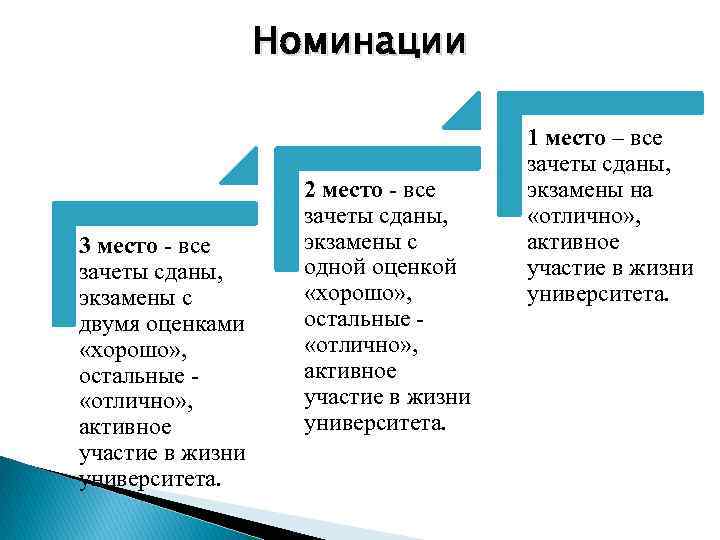 Номинации

3 место - все зачеты сданы, экзамены с двумя оценками «хорошо», остальные - «отлично», активное участие в жизни университета.

2 место - все зачеты сданы, экзамены с одной оценкой «хорошо», остальные - «отлично», активное участие в жизни университета.

1 место – все зачеты сданы, экзамены на «отлично», активное участие в жизни университета.